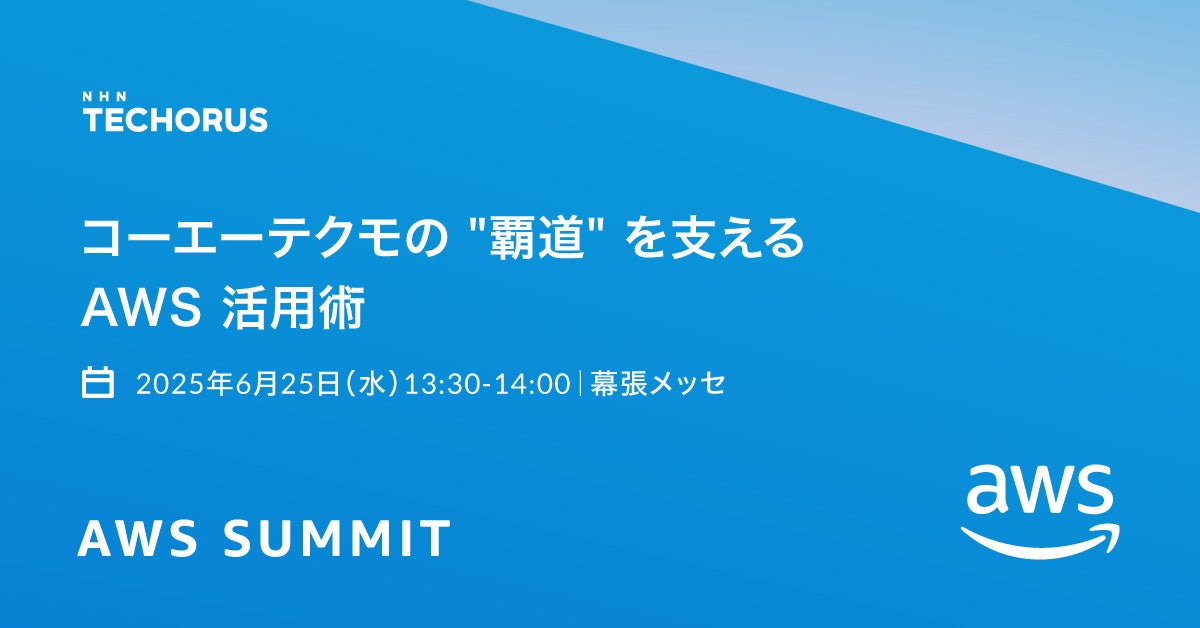 NHN
TECHORUS

コーエーテクモの "覇道" を支える
AWS 活用術

2025年6月25日（水）13:30-14:00 | 幕張メッセ

AWS SUMMIT

aws